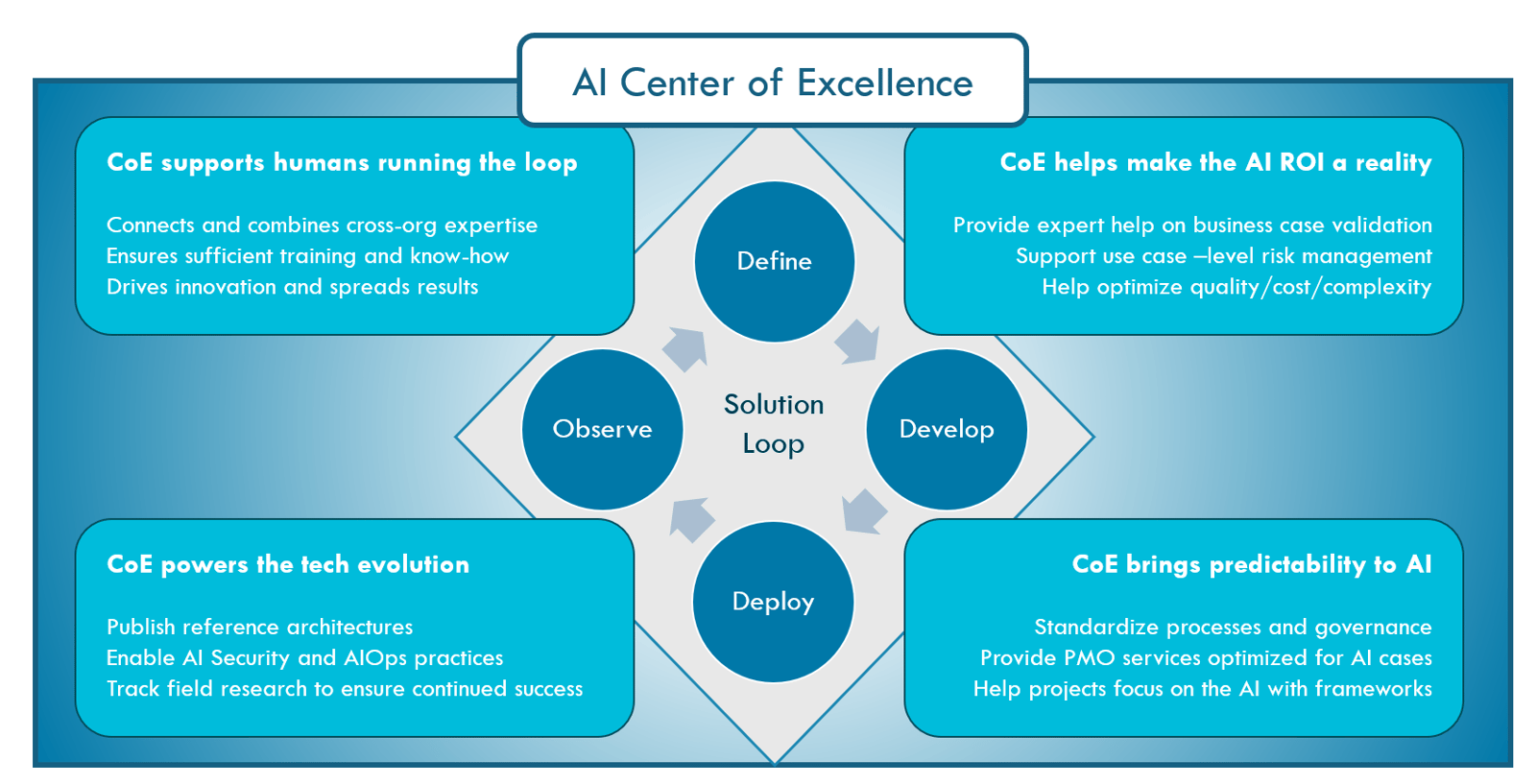 AI Center of Excellence

CoE supports humans running the loop

Connects and combines cross-org expertise
Ensures sufficient training and know-how
Drives innovation and spreads results

CoE helps make the AI ROI a reality

Provide expert help on business case validation
Support use case –level risk management
Help optimize quality/cost/complexity

Define

Observe

Solution Loop

Develop

Deploy

CoE powers the tech evolution

Publish reference architectures
Enable AI Security and AIOps practices
Track field research to ensure continued success

CoE brings predictability to AI

Standardize processes and governance
Provide PMO services optimized for AI cases
Help projects focus on the AI with frameworks